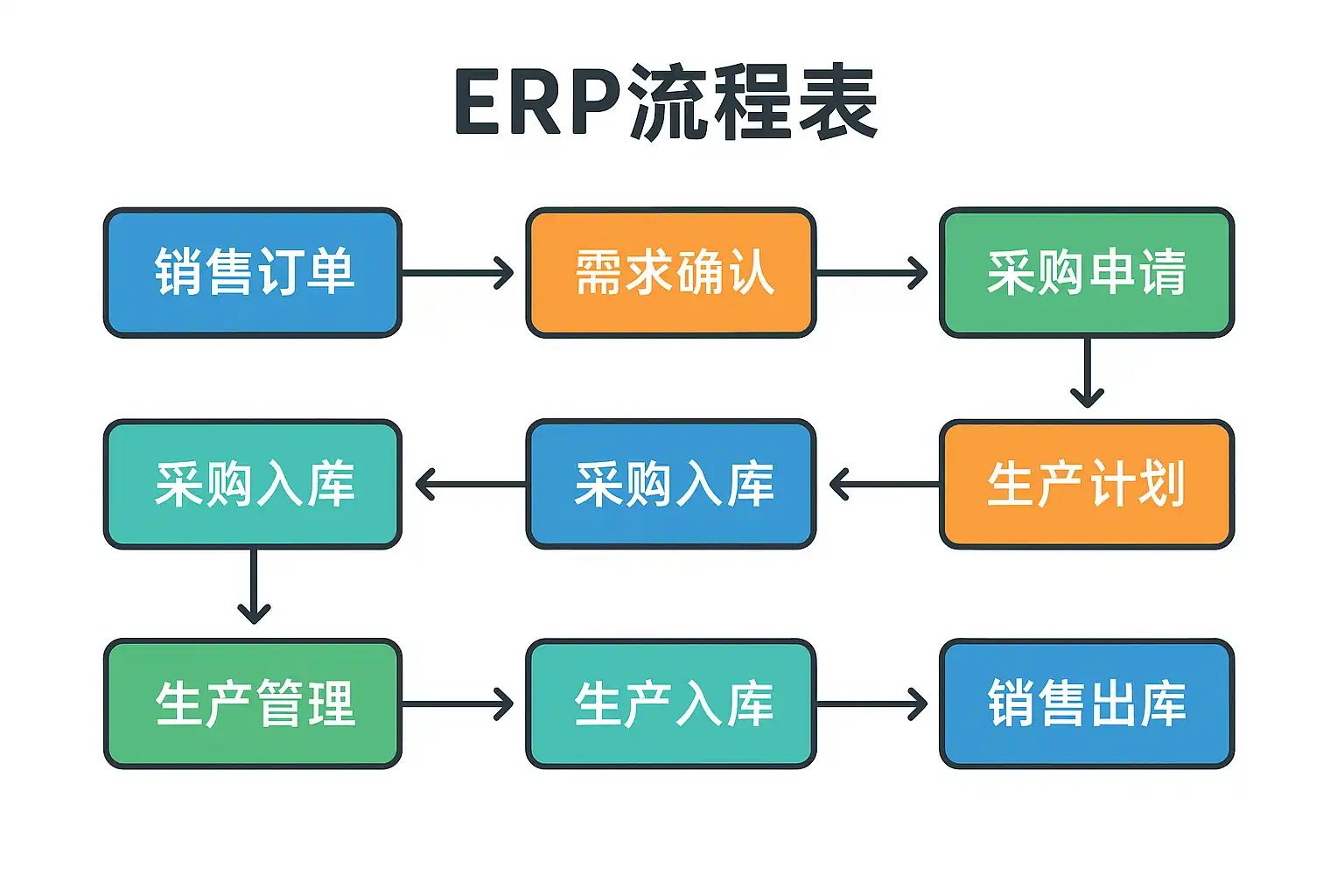 ERP流程表

销售订单

需求确认

采购申请

生产计划

采购入库

采购入库

生产管理

生产入库

销售出库